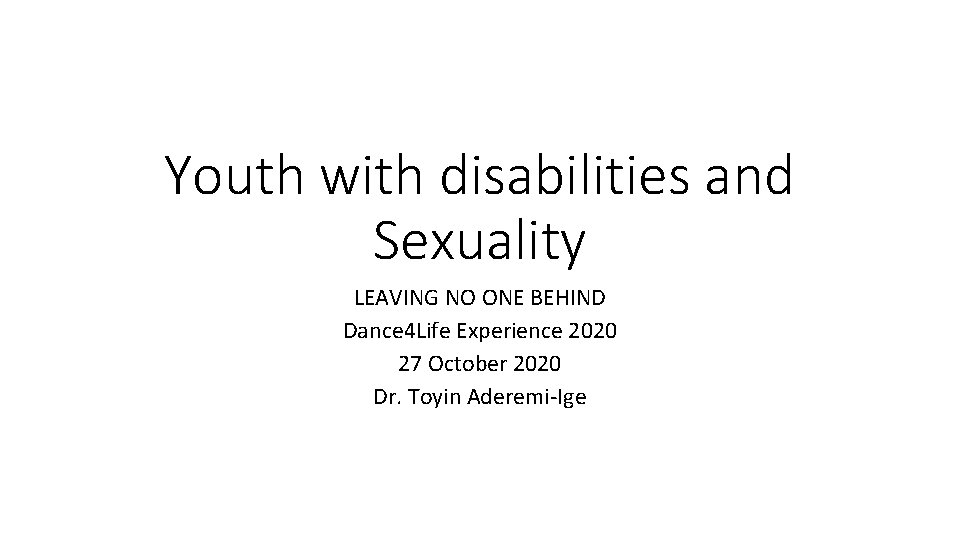 Youth with disabilities and Sexuality

LEAVING NO ONE BEHIND
Dance4Life Experience 2020
27 October 2020
Dr. Toyin Aderemi-Ige